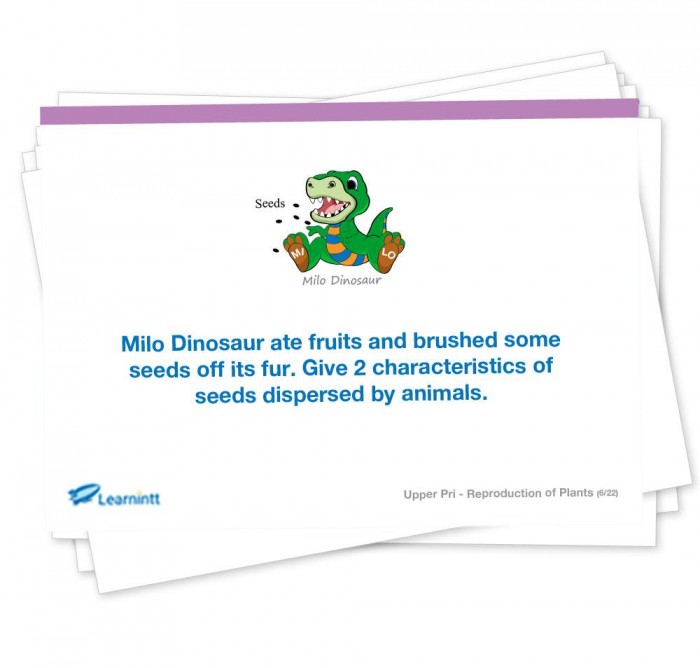 Seeds

MI LO

Milo Dinosaur

Milo Dinosaur ate fruits and brushed some seeds off its fur. Give 2 characteristics of seeds dispersed by animals.

Learnintt

Upper Pri - Reproduction of Plants (6/22)